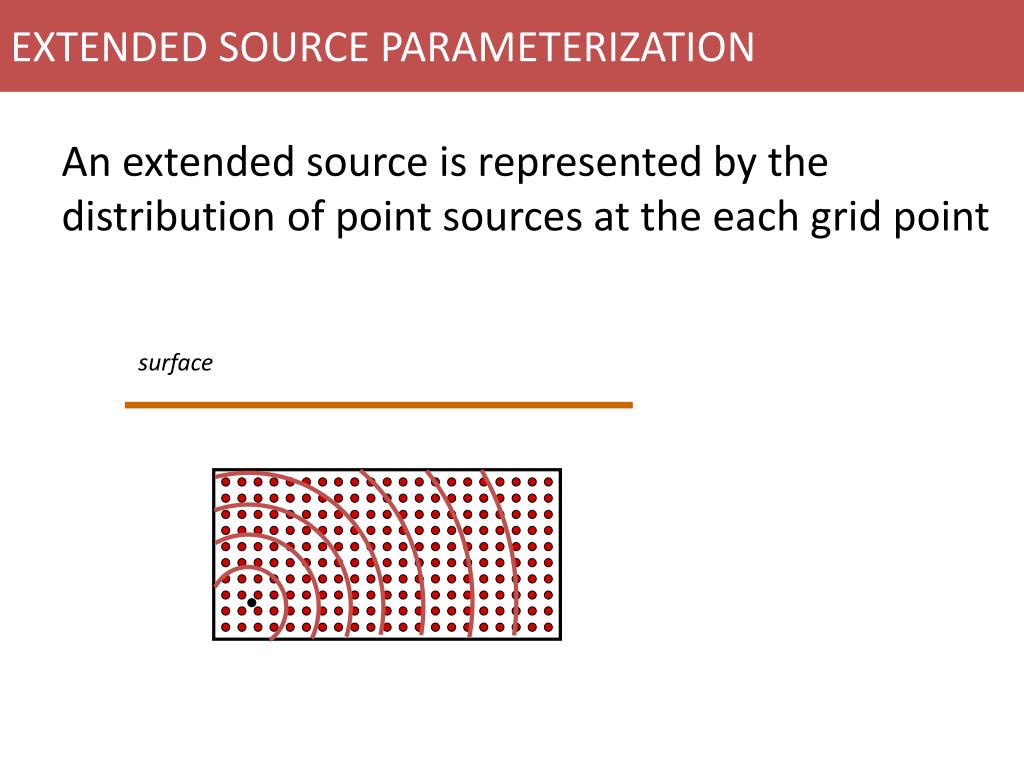 EXTENDED SOURCE PARAMETERIZATION

An extended source is represented by the distribution of point sources at the each grid point

surface